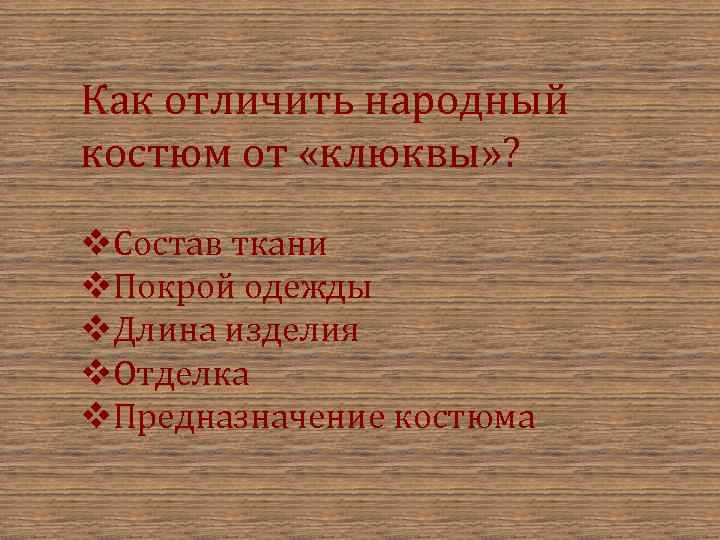 Как отличить народный костюм от «клюквы»?

❖Состав ткани
❖Покрой одежды
❖Длина изделия
❖Отделка
❖Предназначение костюма